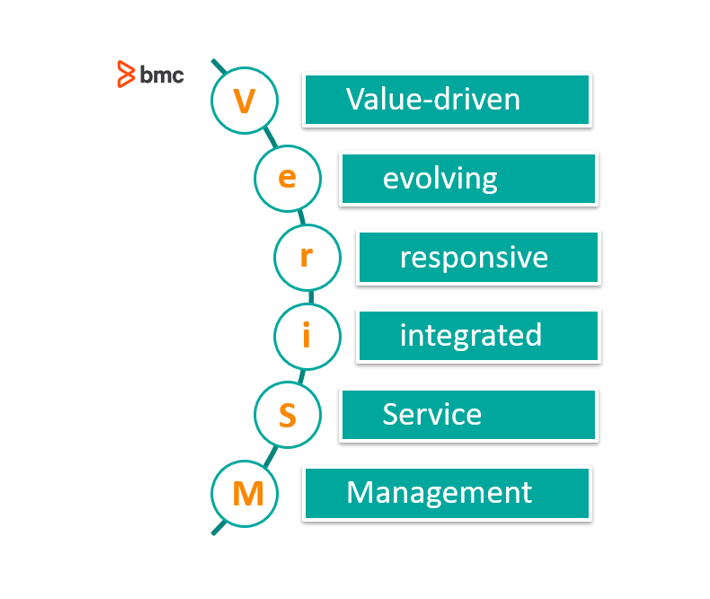 bmc

V Value-driven

e evolving

r responsive

i integrated

S Service

M Management